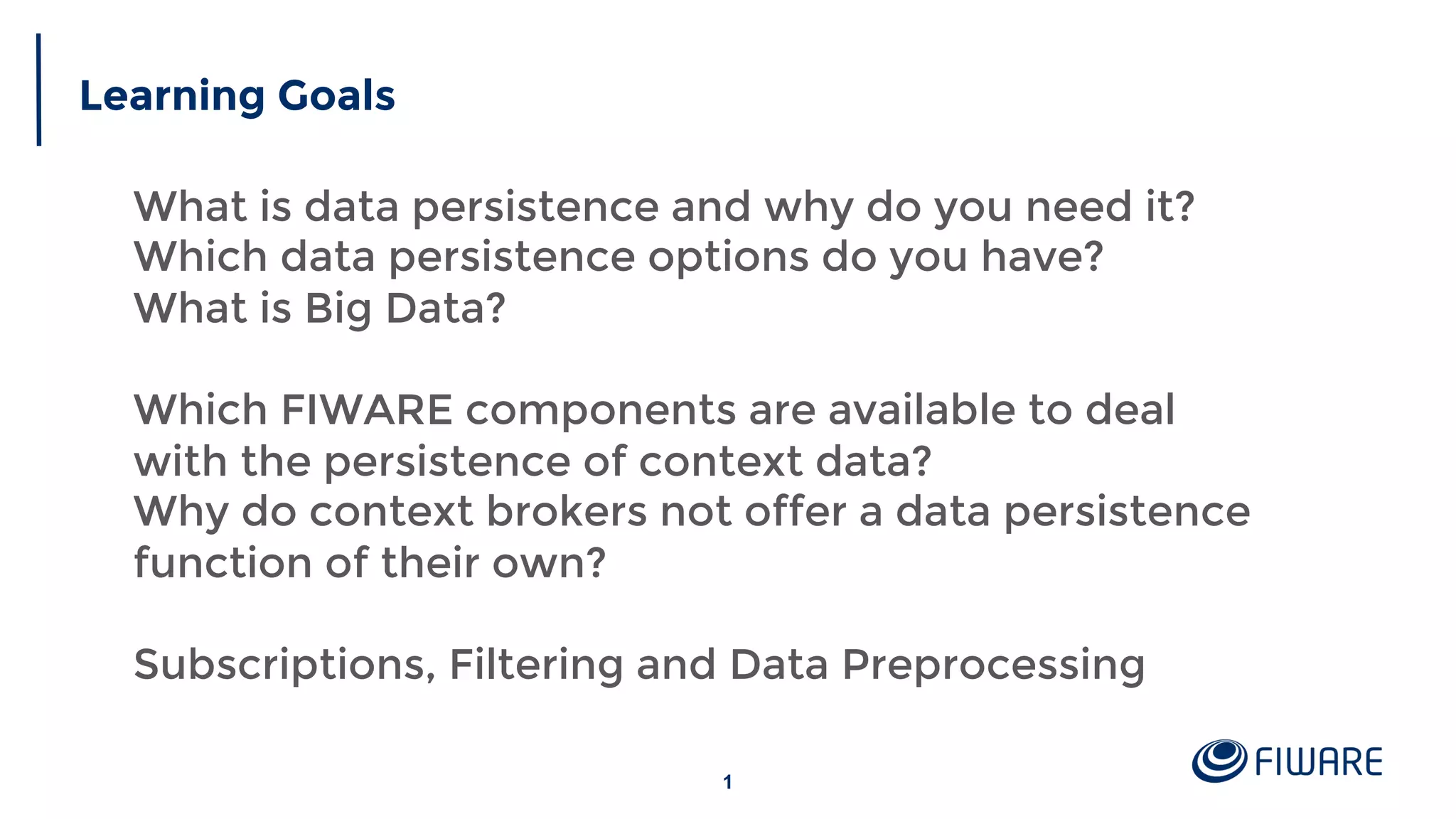 Learning Goals

What is data persistence and why do you need it?
Which data persistence options do you have?
What is Big Data?

Which FIWARE components are available to deal with the persistence of context data?
Why do context brokers not offer a data persistence function of their own?

Subscriptions, Filtering and Data Preprocessing

1

FIWARE